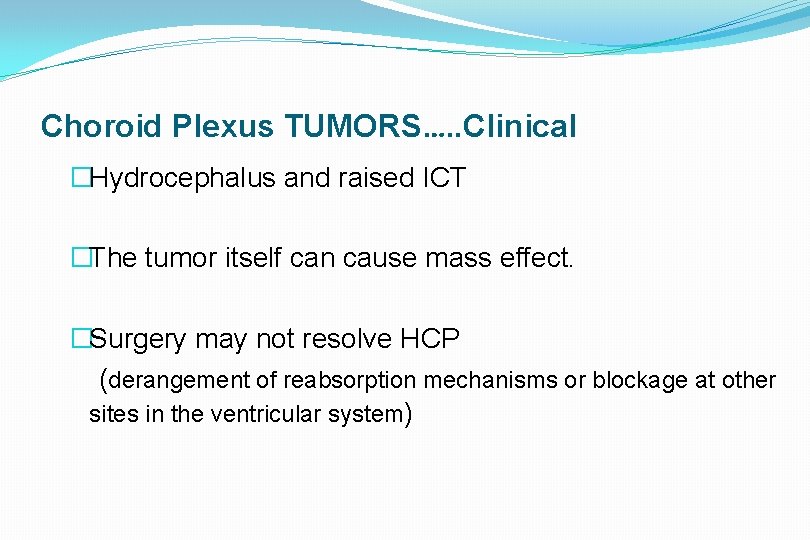 Choroid Plexus TUMORS.....Clinical

□Hydrocephalus and raised ICT

□The tumor itself can cause mass effect.

□Surgery may not resolve HCP
(derangement of reabsorption mechanisms or blockage at other sites in the ventricular system)